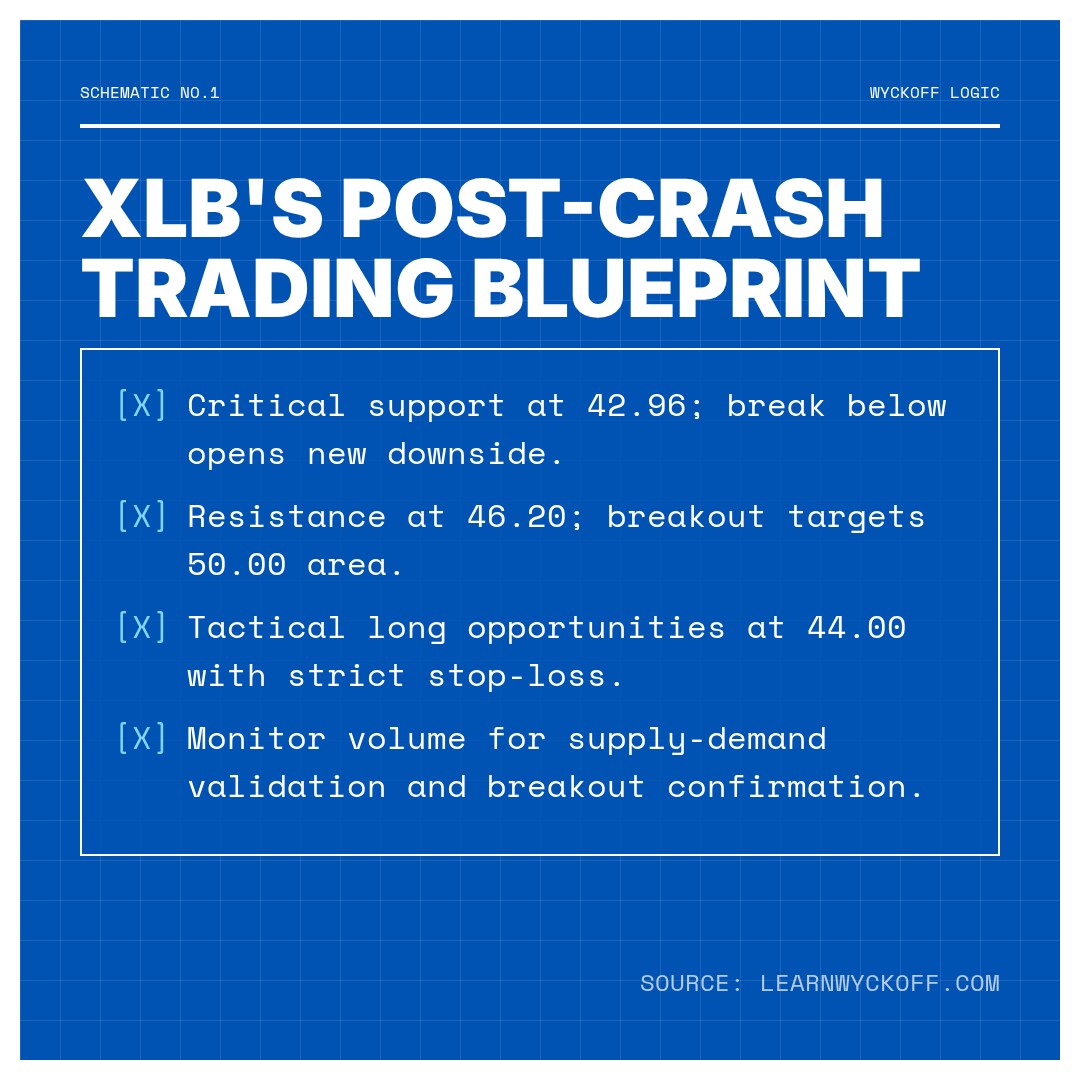 SCHEMATIC NO.1

WYCKOFF LOGIC

XLB'S POST-CRASH TRADING BLUEPRINT

[X] Critical support at 42.96; break below opens new downside.

[X] Resistance at 46.20; breakout targets 50.00 area.

[X] Tactical long opportunities at 44.00 with strict stop-loss.

[X] Monitor volume for supply-demand validation and breakout confirmation.

SOURCE: LEARNWYCKOFF.COM